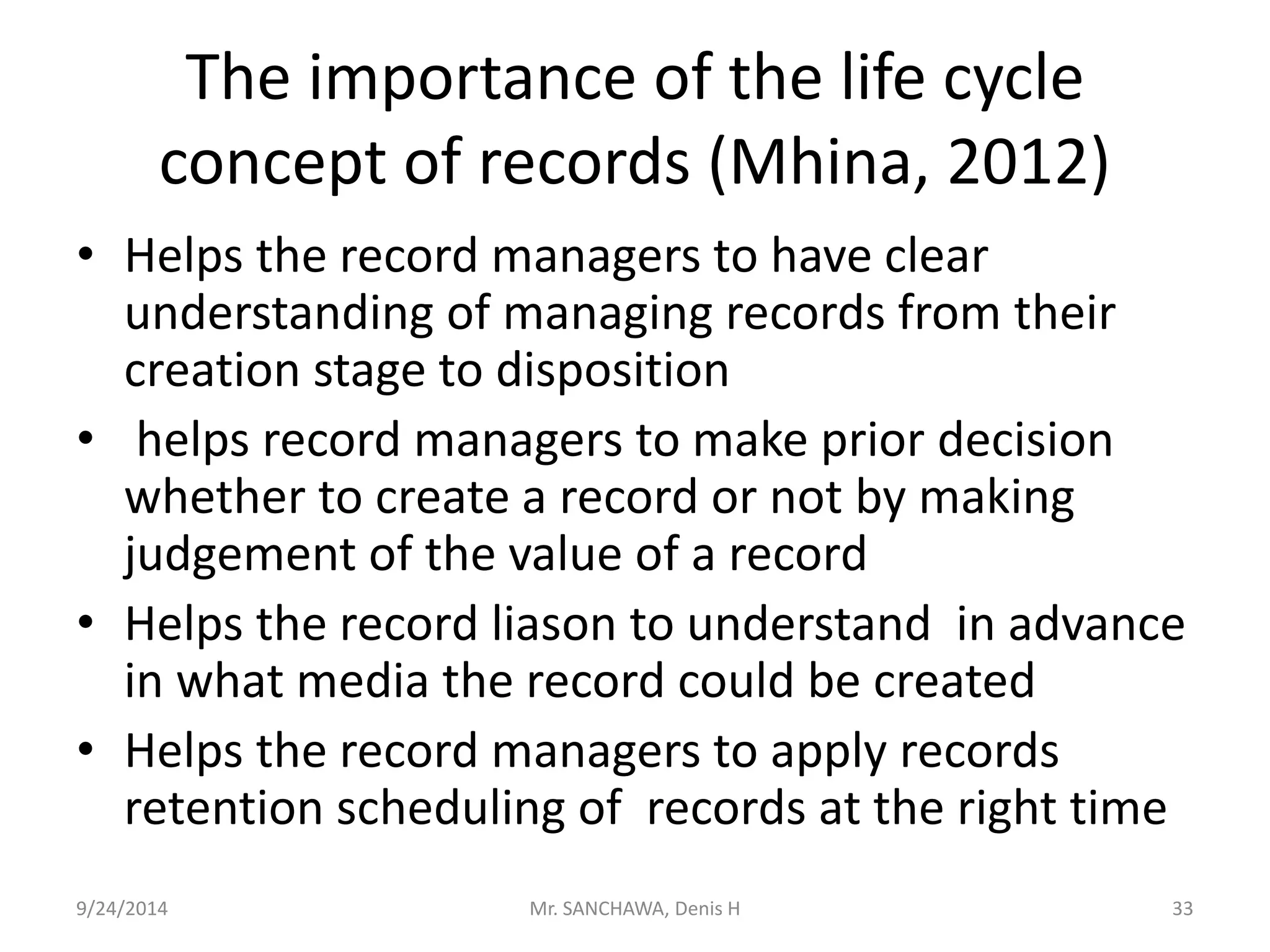 The importance of the life cycle concept of records (Mhina, 2012)

• Helps the record managers to have clear understanding of managing records from their creation stage to disposition
• helps record managers to make prior decision whether to create a record or not by making judgement of the value of a record
• Helps the record liason to understand in advance in what media the record could be created
• Helps the record managers to apply records retention scheduling of records at the right time

9/24/2014 Mr. SANCHAWA, Denis H 33